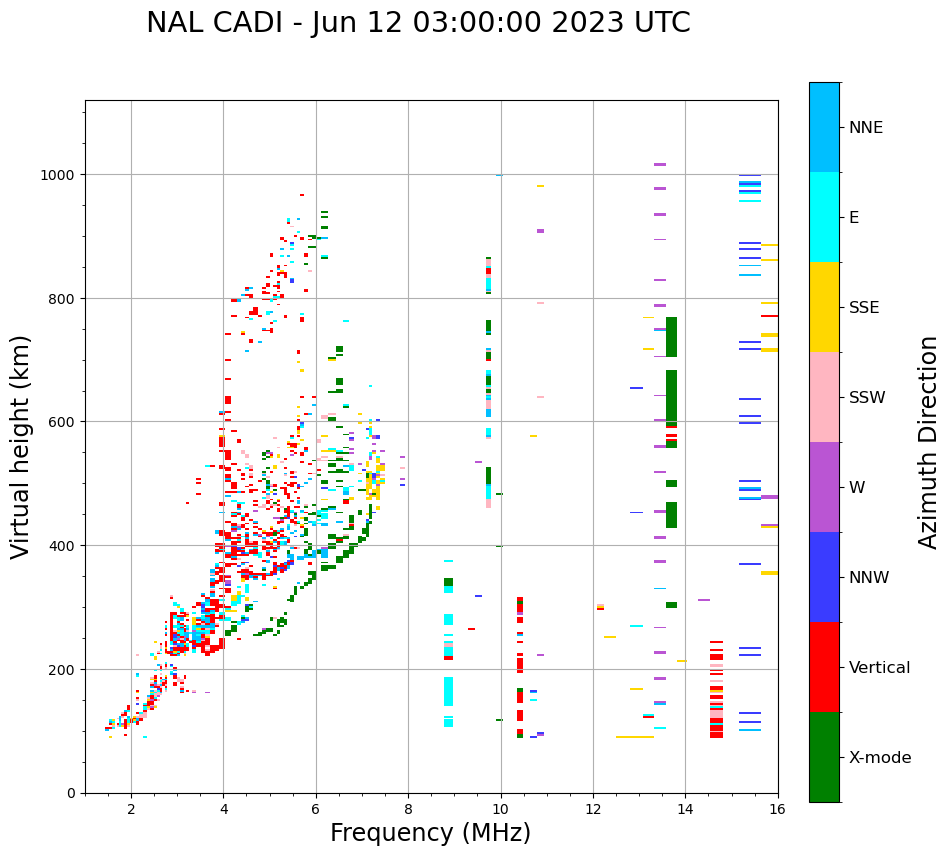 NAL CADI - Jun 12 03:00:00 2023 UTC

Virtual height (km)

1000
800
600
400
200
0

2
4
6
8
10
12
14
16

Frequency (MHz)

NNE
E
SSE
SSW
W
NNW
Vertical
X-mode

Azimuth Direction